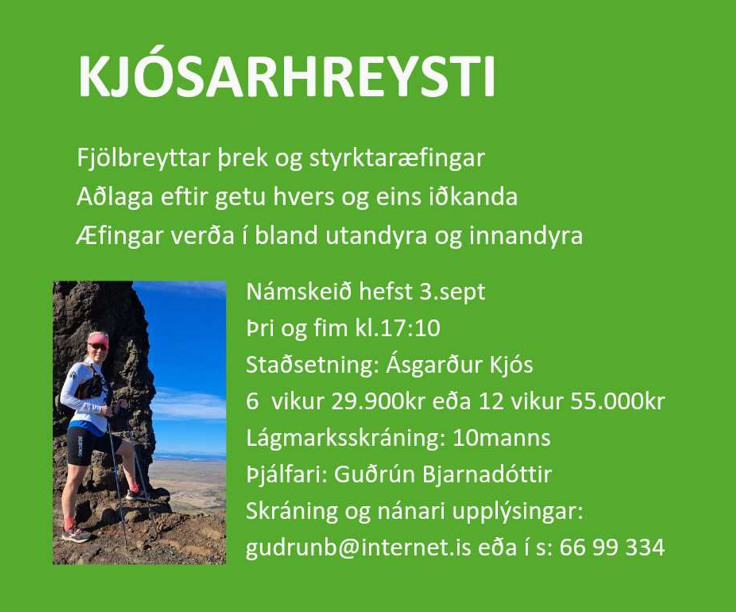 KJÓSARHREYSTI

Fjölbreyttar þrek og styrktaræfingar
Aðlaga eftir getu hvers og eins iðkanda
Æfingar verða í bland utandyra og innandyra

Námskeið hefst 3.sept
Þri og fim kl.17:10
Staðsetning: Ásgarður Kjós
6 vikur 29.900kr eða 12 vikur 55.000kr
Lágmarksskráning: 10manns
Þjálfari: Guðrún Bjarnadóttir
Skráning og nánari upplýsingar:
gudrunb@internet.is eða í s: 66 99 334